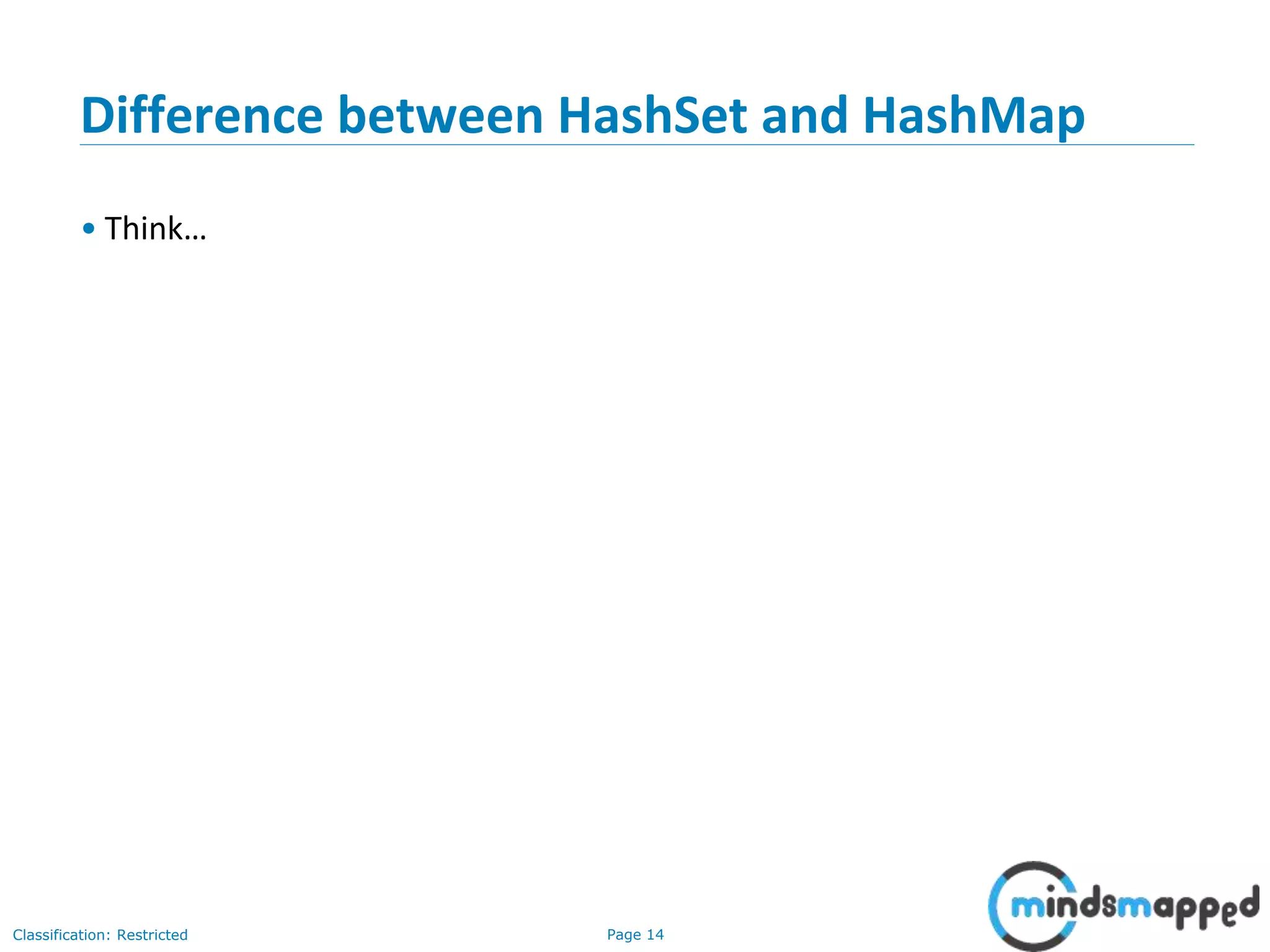 Difference between HashSet and HashMap

• Think…

Classification: Restricted

Page 14

mindsmapped